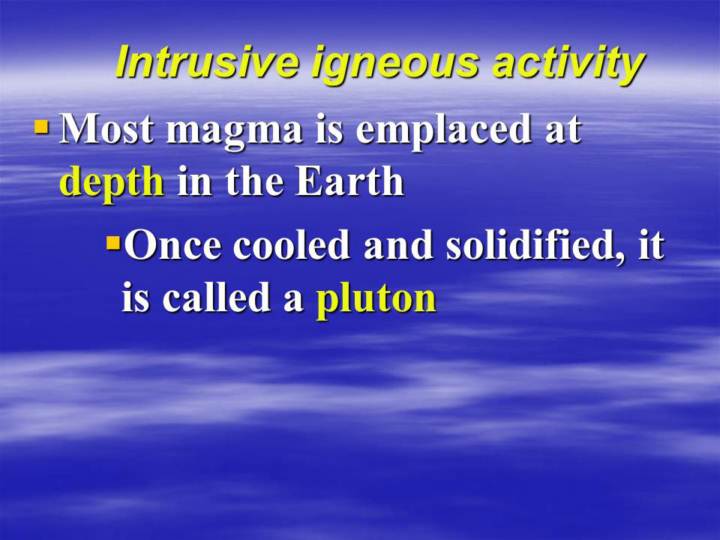 Intrusive igneous activity

▪ Most magma is emplaced at depth in the Earth

▪ Once cooled and solidified, it is called a pluton